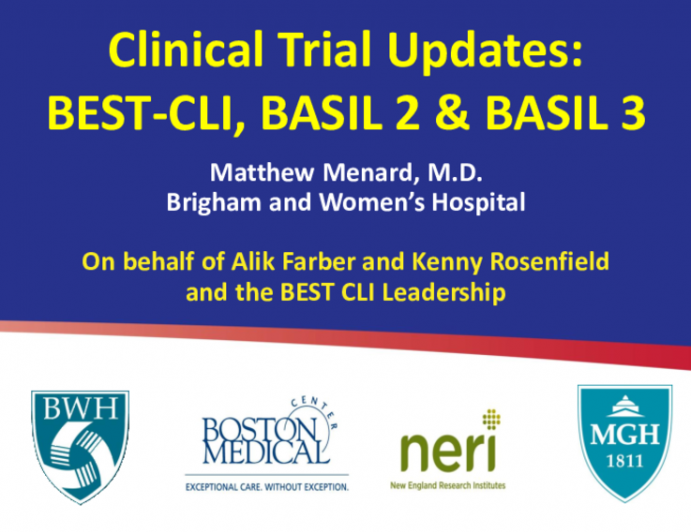 Clinical Trial Updates:
BEST-CLI, BASIL 2 & BASIL 3

Matthew Menard, M.D.
Brigham and Women's Hospital

On behalf of Alik Farber and Kenny Rosenfield and the BEST CLI Leadership

BWH

BOSTON MEDICAL CENTER
EXCEPTIONAL CARE. WITHOUT EXCEPTION.

neri
New England Research Institutes

MGH
1811